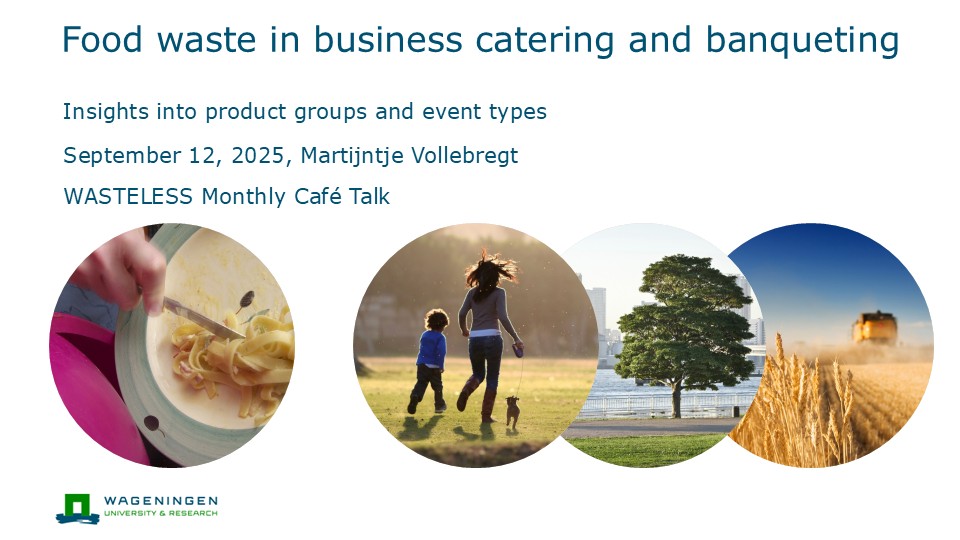 Food waste in business catering and banqueting

Insights into product groups and event types

September 12, 2025, Martijntje Vollebregt

WASTELESS Monthly Café Talk

WAGENINGEN
UNIVERSITY & RESEARCH